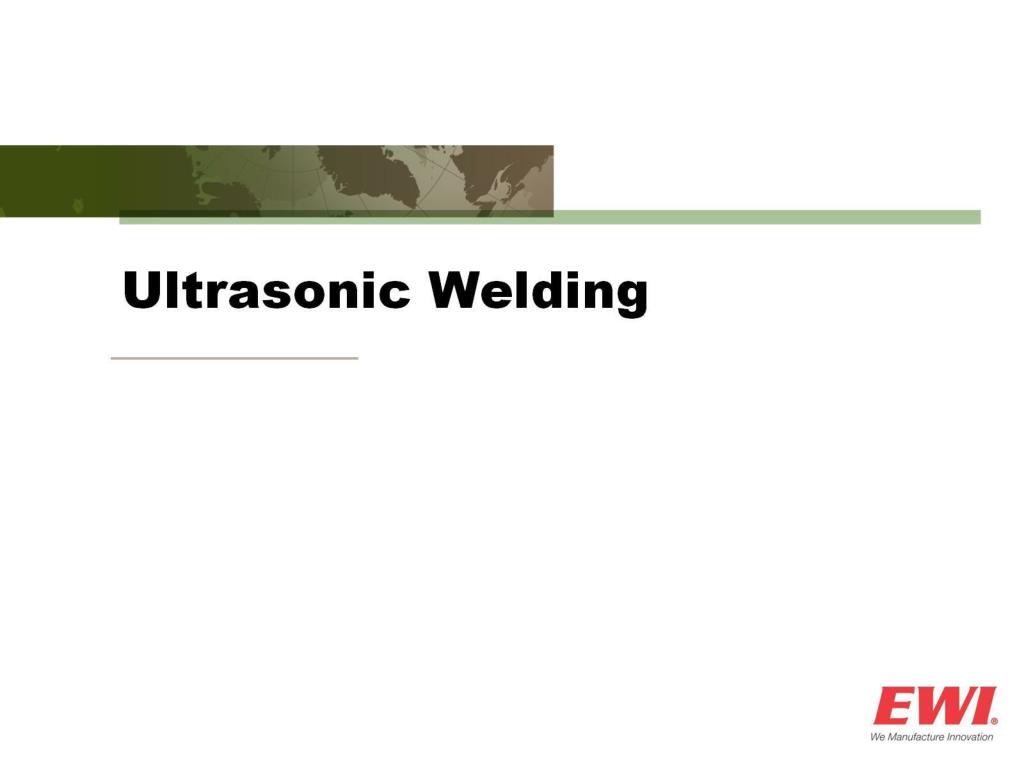 Ultrasonic Welding

EWI®
We Manufacture Innovation